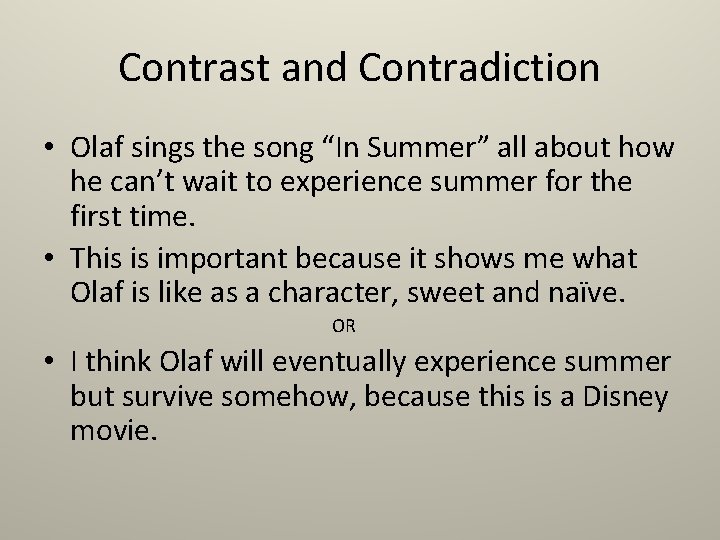 Contrast and Contradiction

• Olaf sings the song “In Summer” all about how he can’t wait to experience summer for the first time.

• This is important because it shows me what Olaf is like as a character, sweet and naïve.

OR

• I think Olaf will eventually experience summer but survive somehow, because this is a Disney movie.